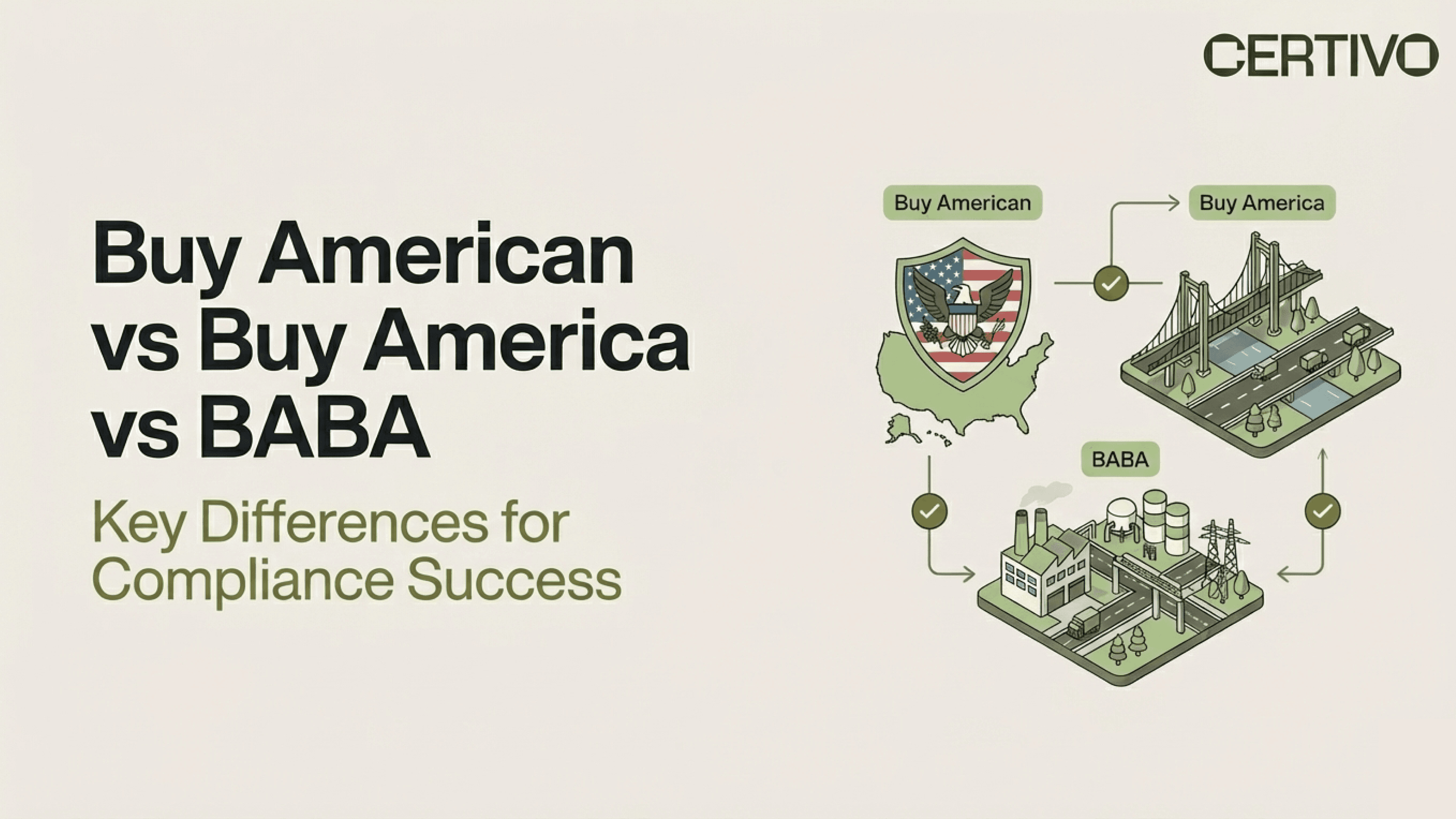 CERTIVO

Buy American vs Buy America vs BABA

Key Differences for Compliance Success

Buy American

Buy America

BABA